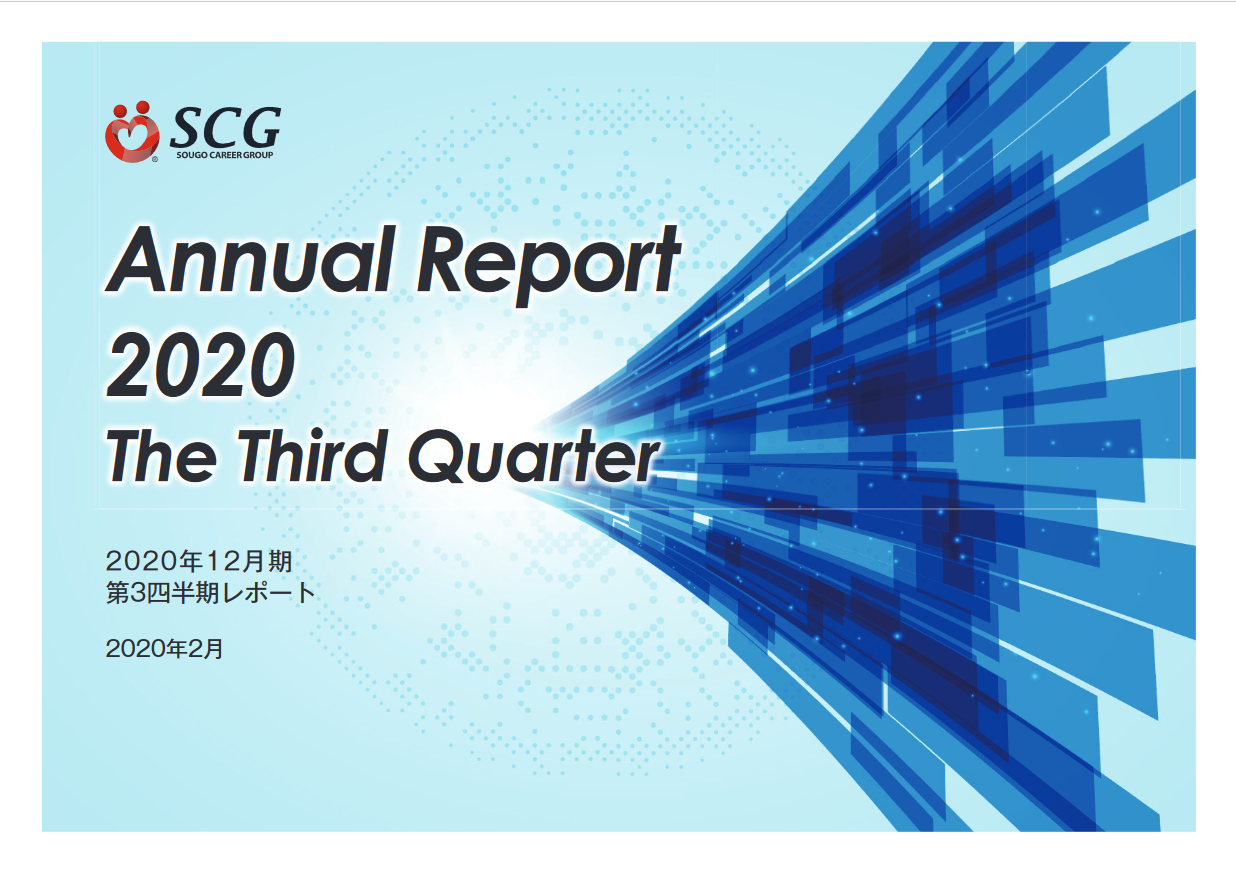 SCG
SOUGO CAREER GROUP

Annual Report
2020
The Third Quarter

2020年12月期
第3四半期レポート

2020年2月